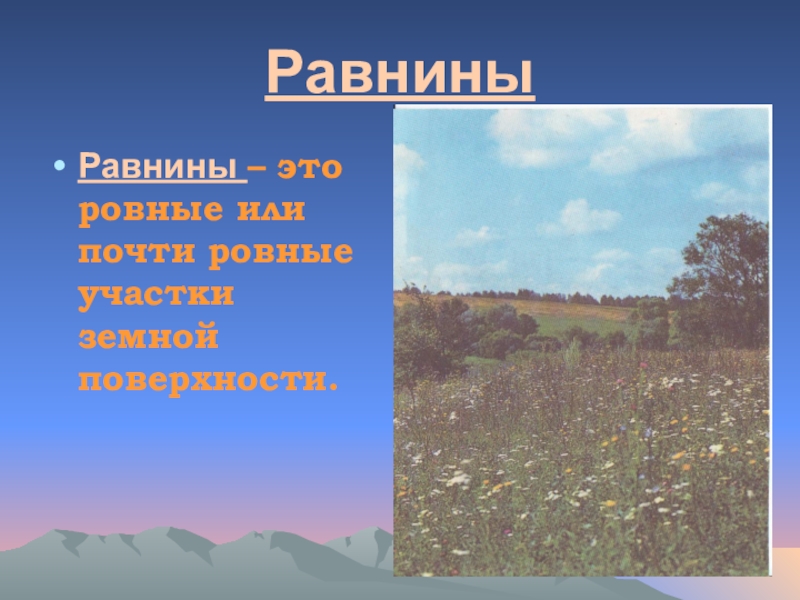 Равнины

• Равнины – это ровные или почти ровные участки земной поверхности.